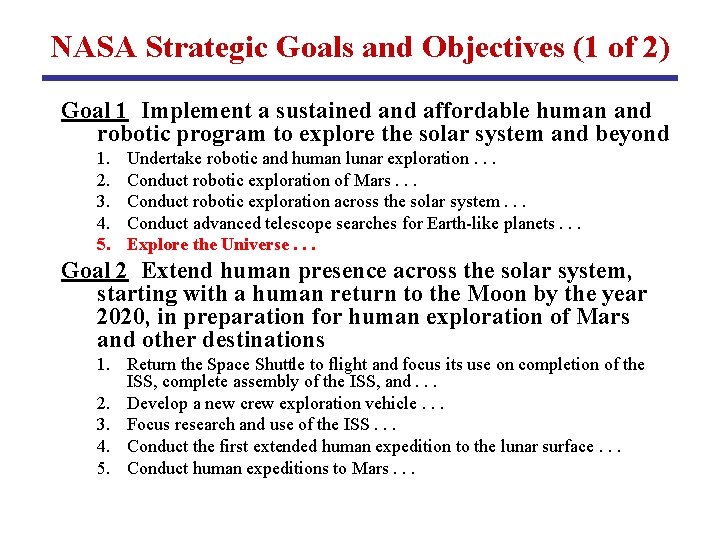 NASA Strategic Goals and Objectives (1 of 2)

Goal 1 Implement a sustained and affordable human and robotic program to explore the solar system and beyond

1. Undertake robotic and human lunar exploration . . .
2. Conduct robotic exploration of Mars . . .
3. Conduct robotic exploration across the solar system . . .
4. Conduct advanced telescope searches for Earth-like planets . . .
5. Explore the Universe . . .

Goal 2 Extend human presence across the solar system, starting with a human return to the Moon by the year 2020, in preparation for human exploration of Mars and other destinations

1. Return the Space Shuttle to flight and focus its use on completion of the ISS, complete assembly of the ISS, and . . .
2. Develop a new crew exploration vehicle . . .
3. Focus research and use of the ISS . . .
4. Conduct the first extended human expedition to the lunar surface . . .
5. Conduct human expeditions to Mars . . .